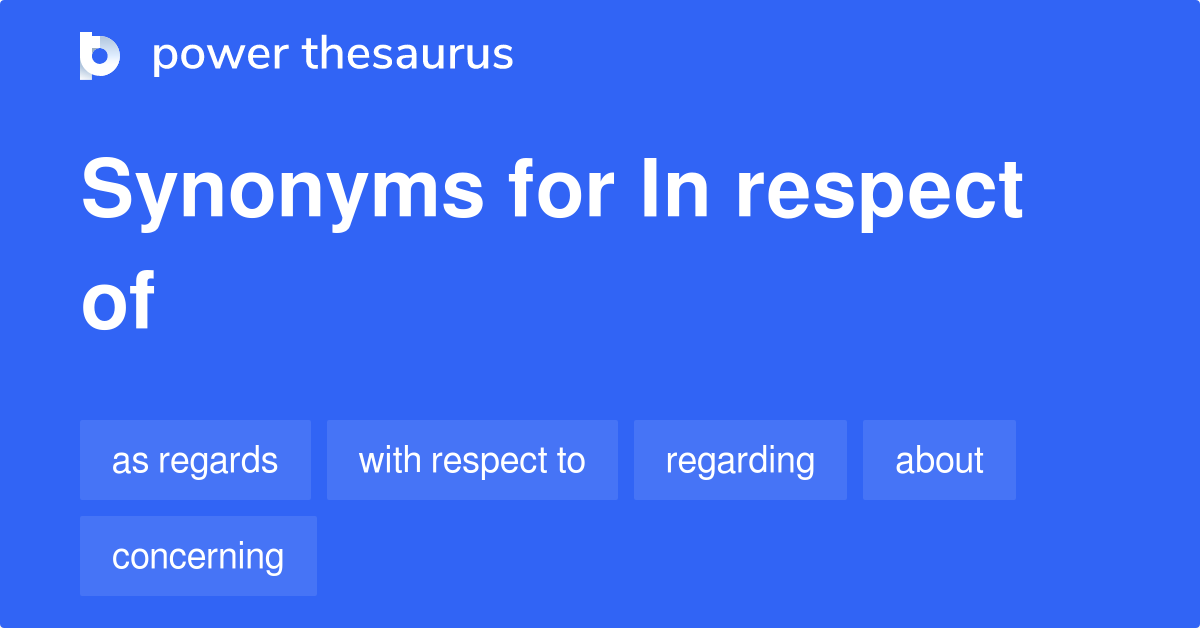 power thesaurus

Synonyms for In respect of

as regards
with respect to
regarding
about
concerning